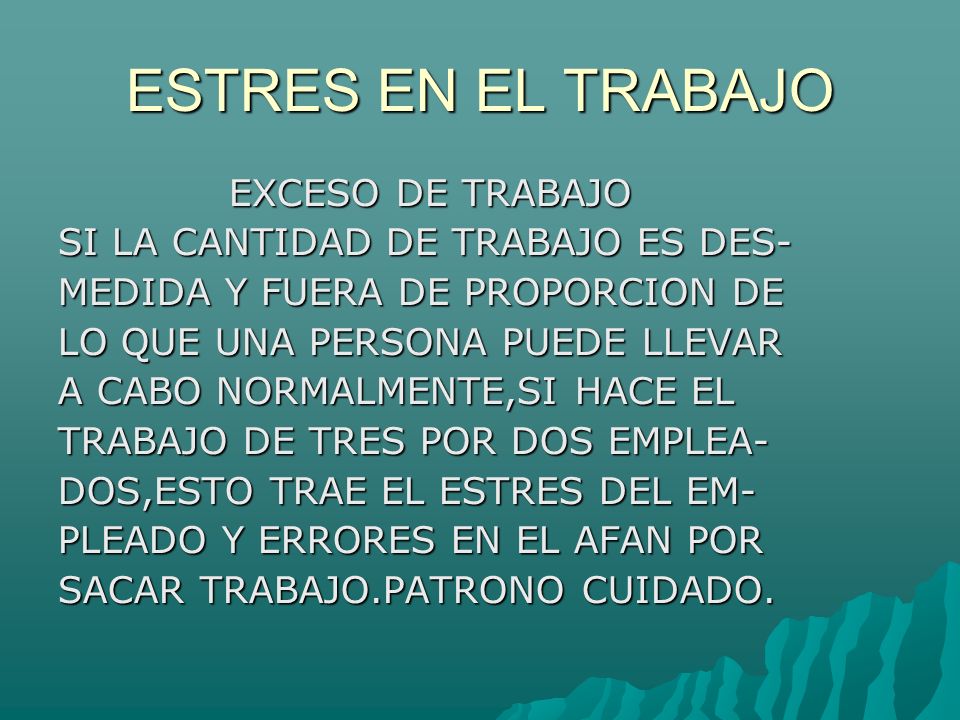 ESTRES EN EL TRABAJO

EXCESO DE TRABAJO
SI LA CANTIDAD DE TRABAJO ES DESMEDIDA Y FUERA DE PROPORCION DE LO QUE UNA PERSONA PUEDE LLEVAR A CABO NORMALMENTE,SI HACE EL TRABAJO DE TRES POR DOS EMPLEADOS,ESTO TRAE EL ESTRES DEL EMPLEADO Y ERRORES EN EL AFAN POR SACAR TRABAJO.PATRONO CUIDADO.